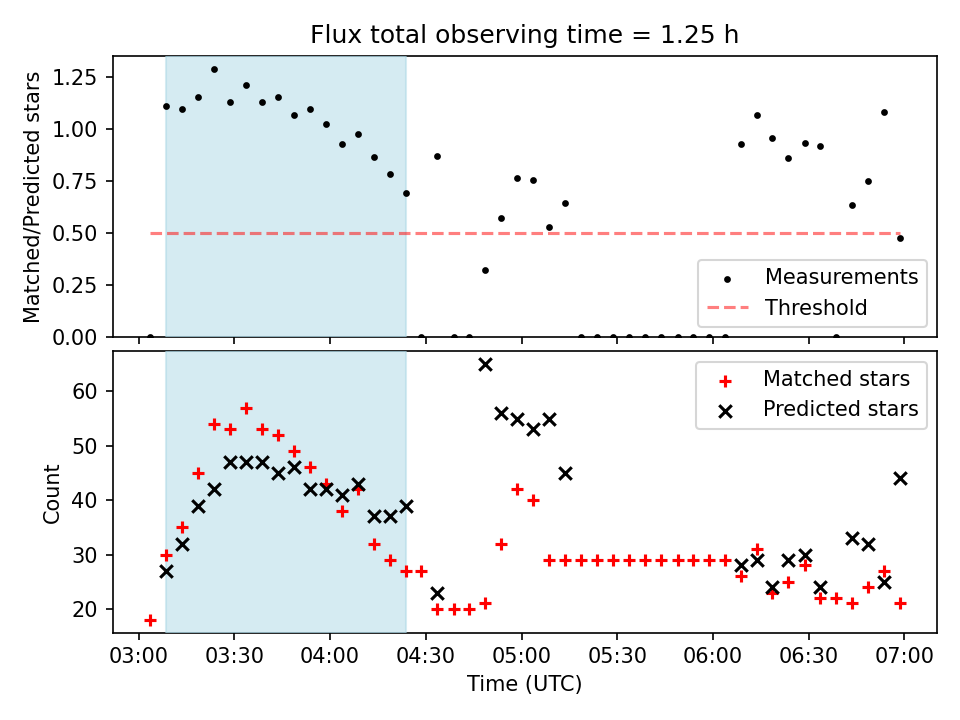 Flux total observing time = 1.25 h

Matched/Predicted stars

1.25
1.00
0.75
0.50
0.25
0.00

Measurements
Threshold

Count

60
50
40
30
20

Matched stars
Predicted stars

03:00 03:30 04:00 04:30 05:00 05:30 06:00 06:30 07:00

Time (UTC)